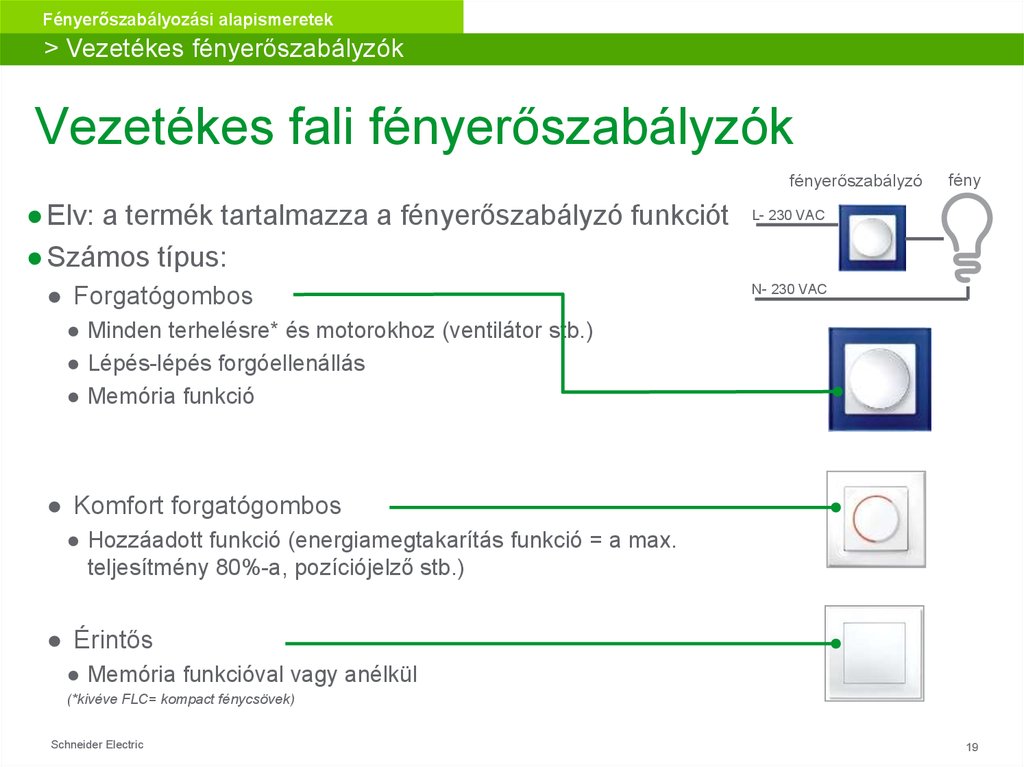 Fényerőszabályozási alapismeretek

> Vezetékes fényerőszabályzók

Vezetékes fali fényerőszabályzók

fényerőszabályzó

fény

L- 230 VAC

N- 230 VAC

● Elv: a termék tartalmazza a fényerőszabályzó funkciót

● Számos típus:

● Forgatógombos

● Minden terhelésre* és motorokhoz (ventilátor stb.)

● Lépés-lépés forgóellenállás

● Memória funkció

● Komfort forgatógombos

● Hozzáadott funkció (energiamegtakarítás funkció = a max. teljesítmény 80%-a, pozíciójelző stb.)

● Érintős

● Memória funkcióval vagy anélkül

(*kivéve FLC= kompact fénycsövek)

Schneider Electric

19